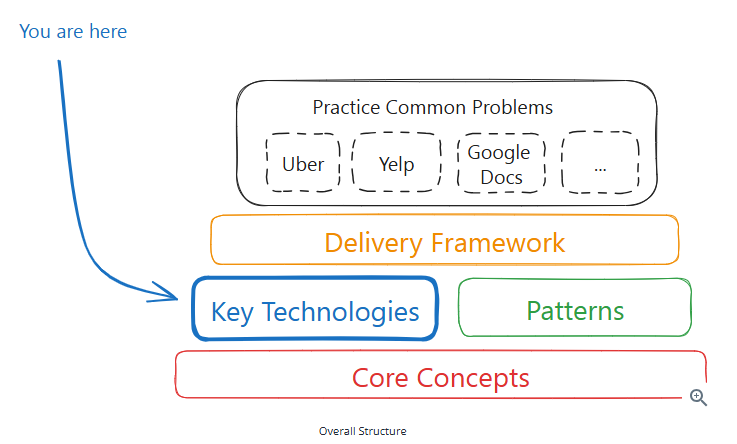 You are here

Practice Common Problems

Uber

Yelp

Google Docs

...

Delivery Framework

Key Technologies

Patterns

Core Concepts

Overall Structure